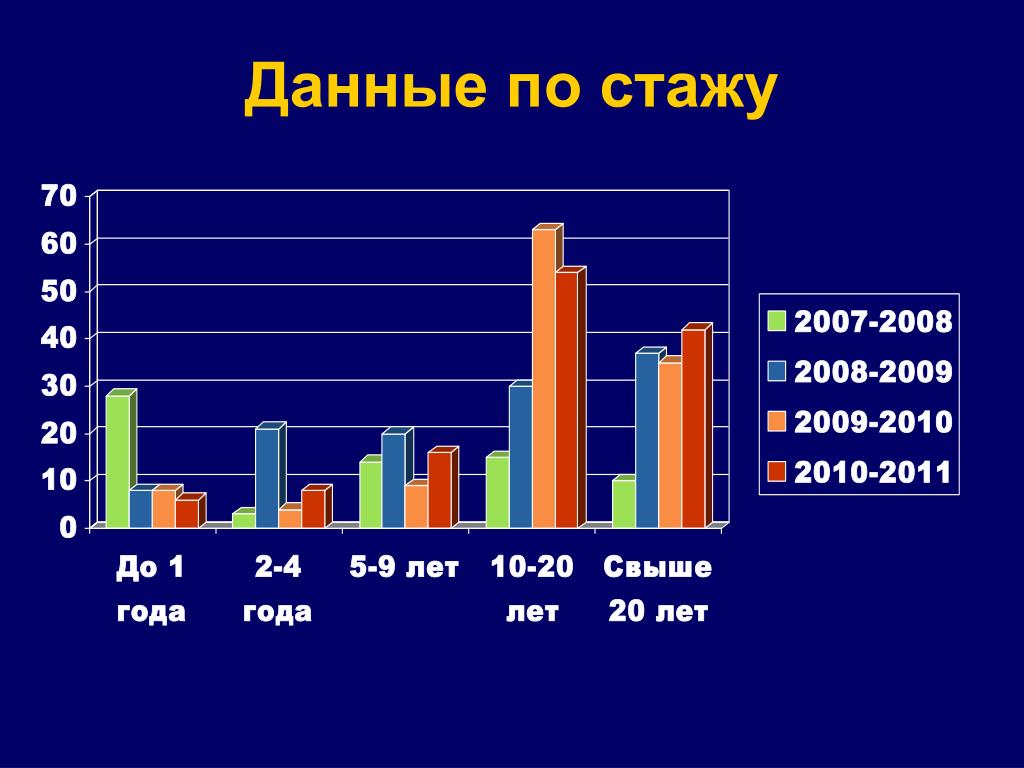 Данные по стажу

70
60
50
40
30
20
10
0

До 1 года
2-4 года
5-9 лет
10-20 лет
Свыше 20 лет

2007-2008
2008-2009
2009-2010
2010-2011